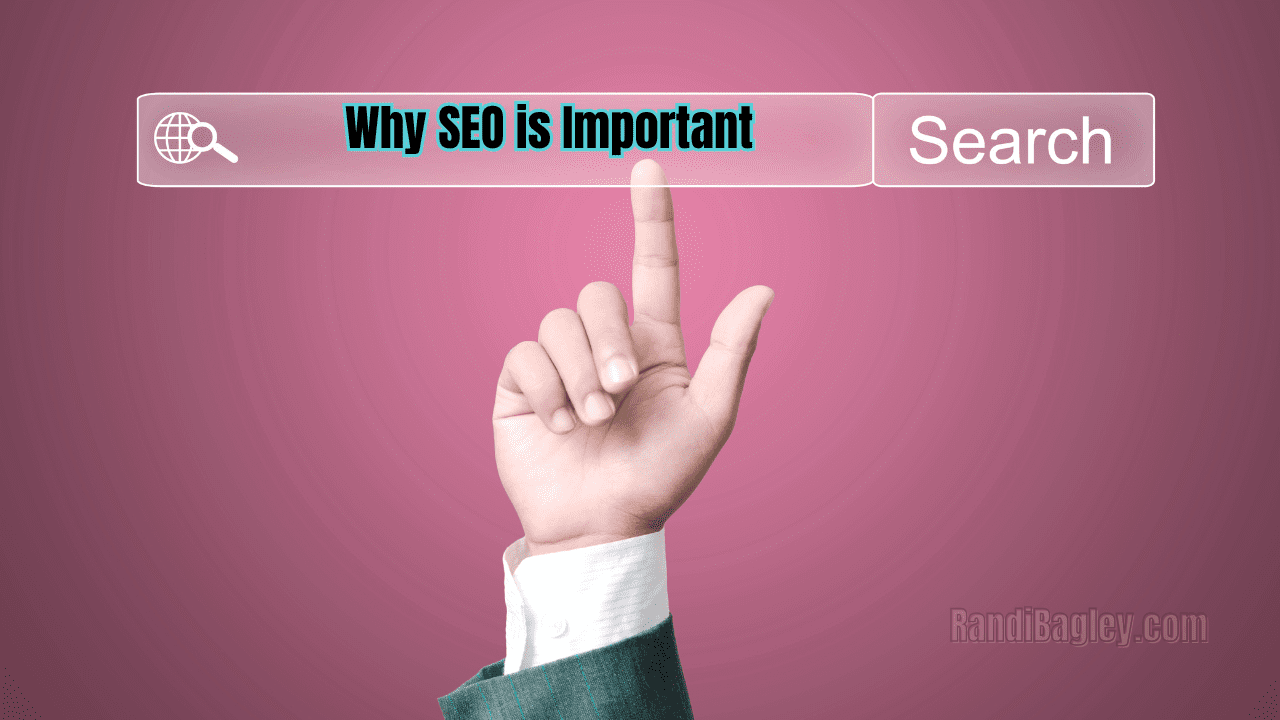 Why SEO is Important

Search

RandiBagley.com